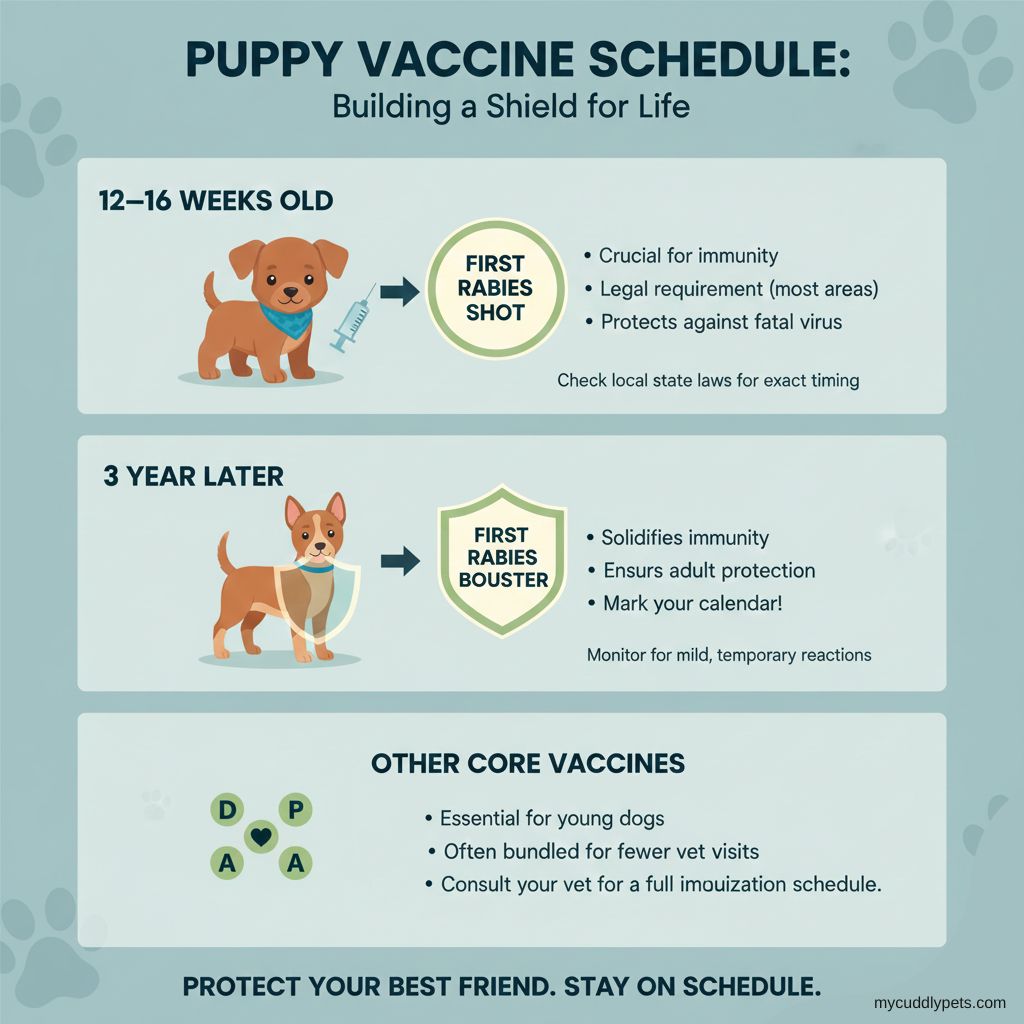 PUPPY VACCINE SCHEDULE:
Building a Shield for Life

12–16 WEEKS OLD

FIRST RABIES SHOT

• Crucial for immunity
• Legal requirement (most areas)
• Protects against fatal virus

Check local state laws for exact timing

3 YEAR LATER

FIRST RABIES BOUSTER

• Solidifies immunity
• Ensurs adult protection
• Mark your calendar!

Monitor for mild, temporary reactions

OTHER CORE VACCINES

D P A A

• Essential for young dogs
• Often bundled for fewer vet visits
• Consult your vet for a full imouization schedule.

PROTECT YOUR BEST FRIEND. STAY ON SCHEDULE.

mycuddlypets.com